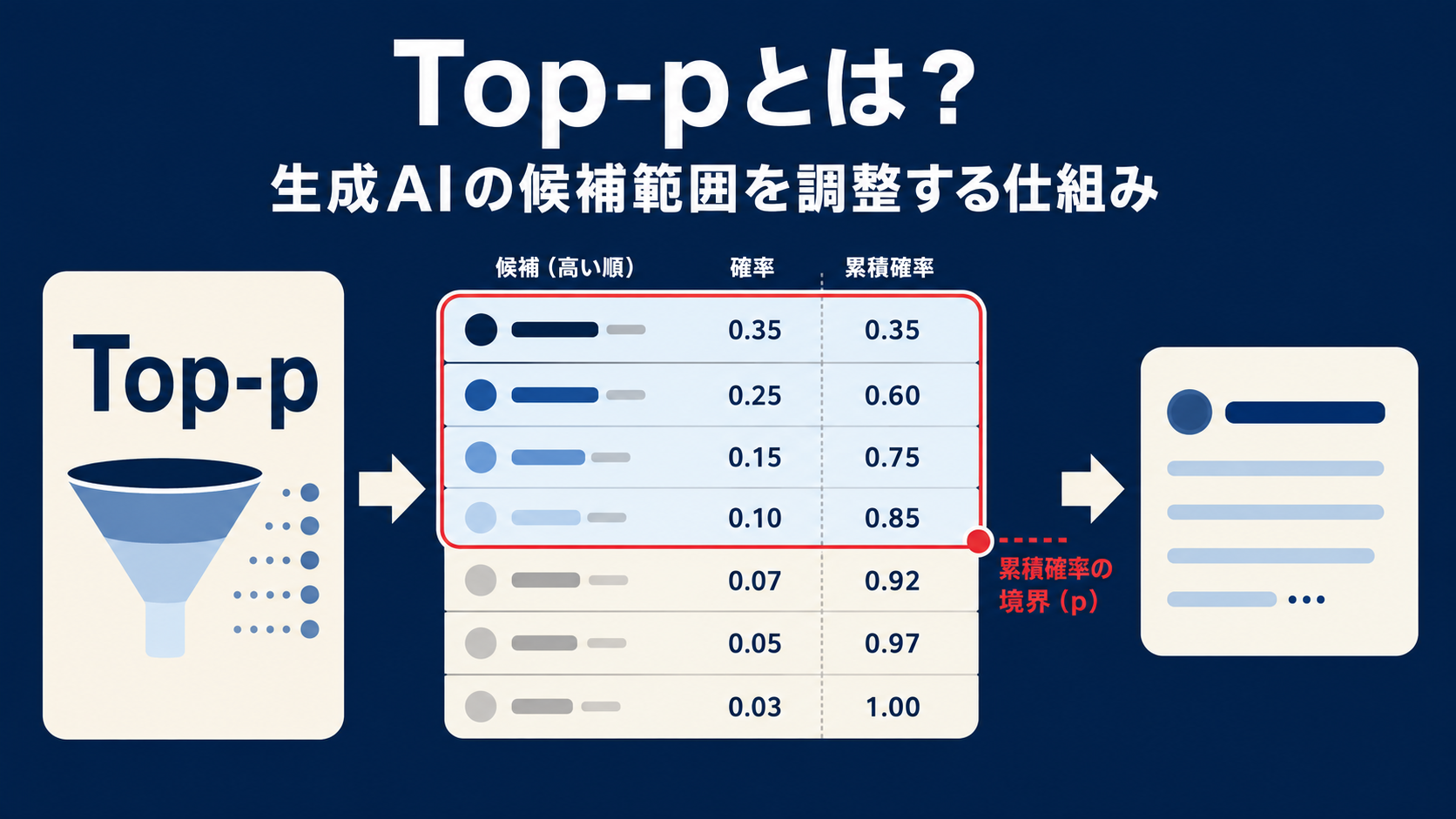 Top-pとは？

生成AIの候補範囲を調整する仕組み

Top-p

| 候補（高い順） | 確率 | 累積確率 |
|---|---|---|
| | 0.35 | 0.35 |
| | 0.25 | 0.60 |
| | 0.15 | 0.75 |
| | 0.10 | 0.85 |
| | 0.07 | 0.92 |
| | 0.05 | 0.97 |
| | 0.03 | 1.00 |

累積確率の境界（p）